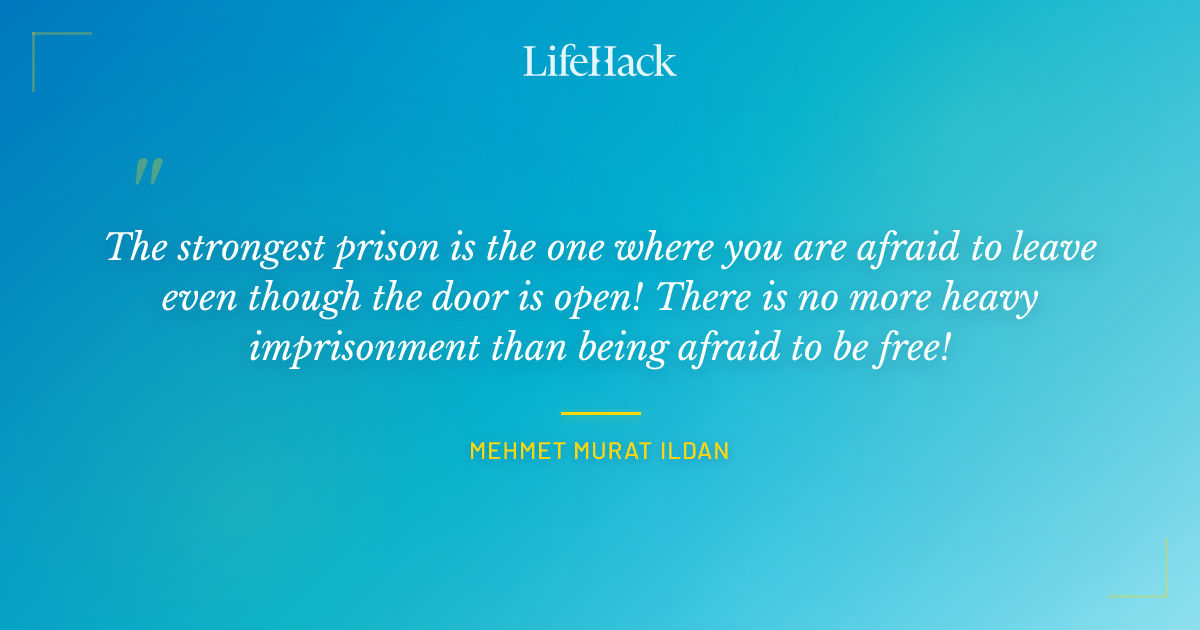 LifeHack

"

The strongest prison is the one where you are afraid to leave even though the door is open! There is no more heavy imprisonment than being afraid to be free!

MEHMET MURAT ILDAN